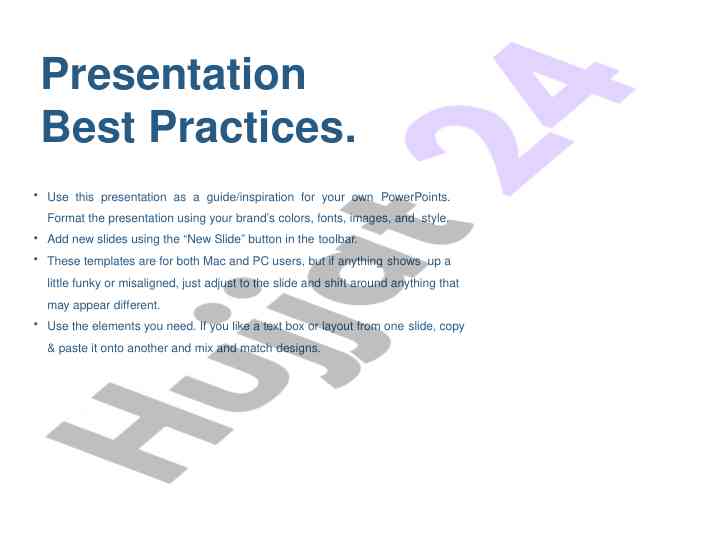 Presentation
Best Practices.

• Use this presentation as a guide/inspiration for your own PowerPoints. Format the presentation using your brand's colors, fonts, images, and style.
• Add new slides using the "New Slide" button in the toolbar.
• These templates are for both Mac and PC users, but if anything shows up a little funky or misaligned, just adjust to the slide and shift around anything that may appear different.
• Use the elements you need. If you like a text box or layout from one slide, copy & paste it onto another and mix and match designs.

Hujjat 24